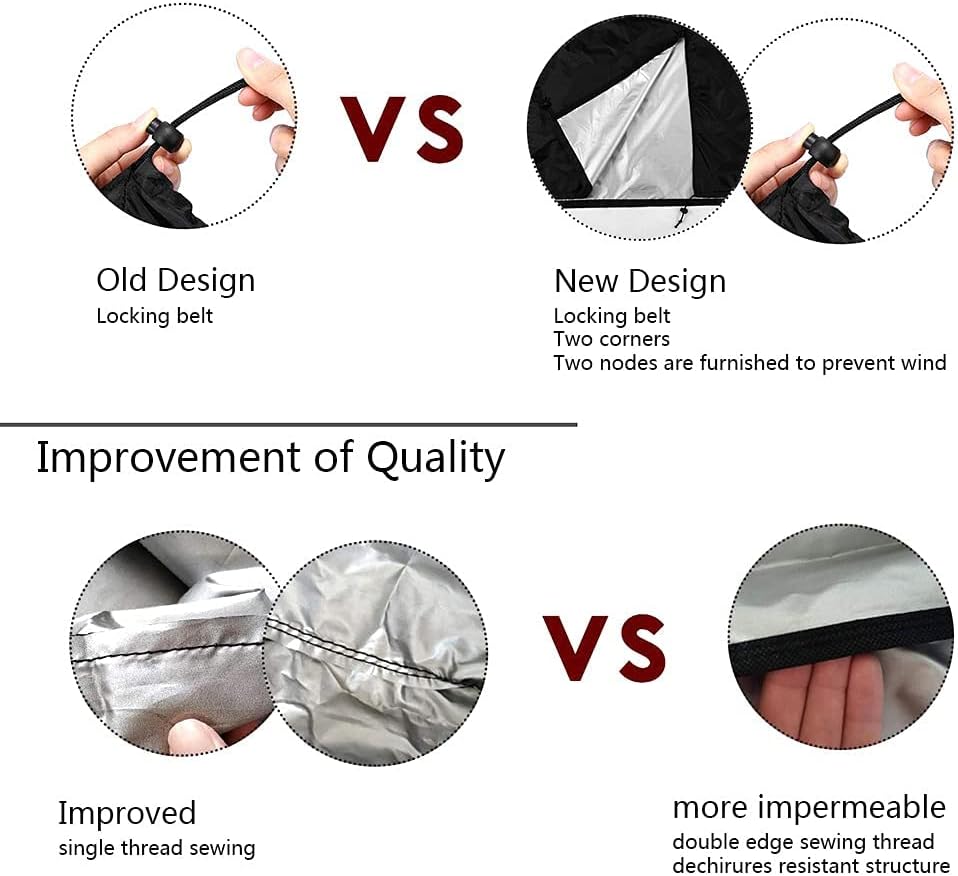 VS

Old Design
Locking belt

New Design
Locking belt
Two corners
Two nodes are furnished to prevent wind

Improvement of Quality

VS

Improved
single thread sewing

more impermeable
double edge sewing thread
dechirures resistant structure